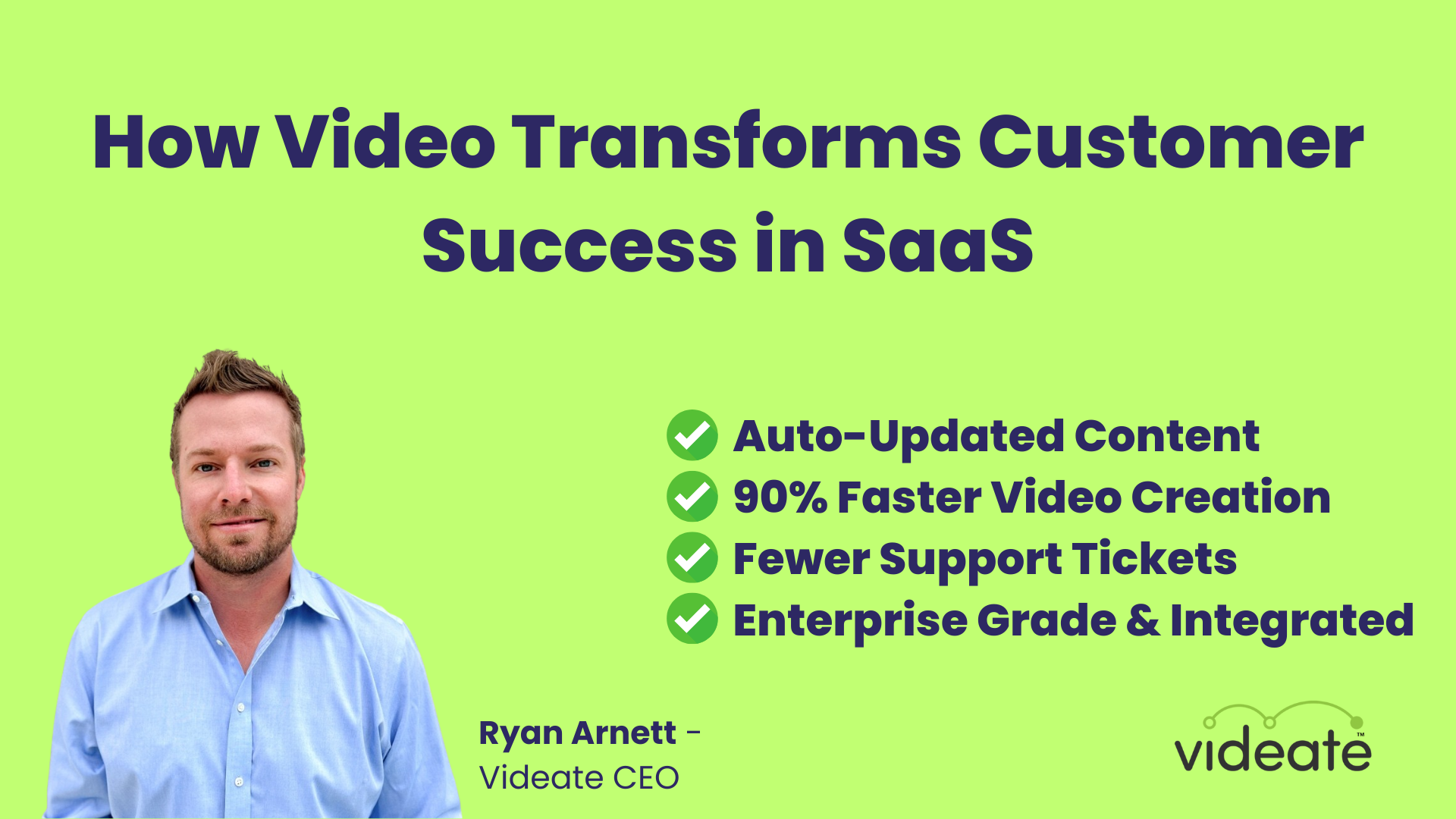 How Video Transforms Customer Success in SaaS

Auto-Updated Content
90% Faster Video Creation
Fewer Support Tickets
Enterprise Grade & Integrated

Ryan Arnett - Videate CEO

videate™